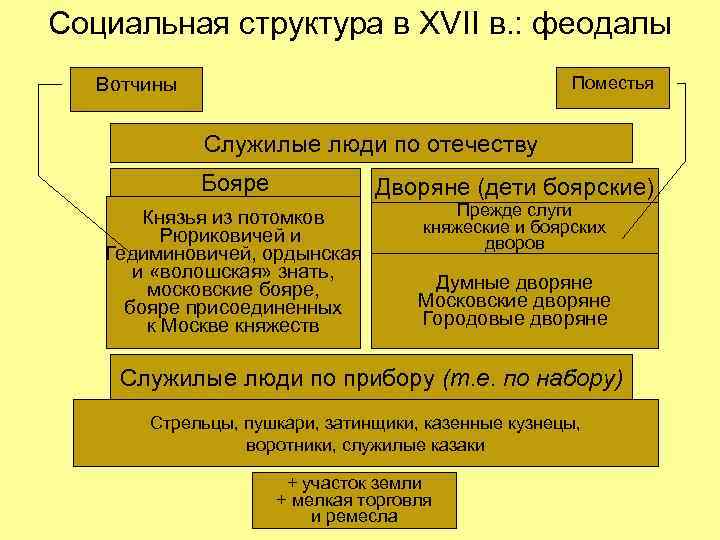 Социальная структура в XVII в.: феодалы

Вотчины

Поместья

Служилые люди по отечеству

Бояре

Князья из потомков Рюриковичей и Гедиминовичей, ордынская и «волошская» знать, московские бояре, бояре присоединенных к Москве княжеств

Дворяне (дети боярские)

Прежде слуги княжеские и боярских дворов

Думные дворяне
Московские дворяне
Городовые дворяне

Служилые люди по прибору (т.е. по набору)

Стрельцы, пушкари, затинщики, казенные кузнецы, воротники, служилые казаки

+ участок земли
+ мелкая торговля и ремесла